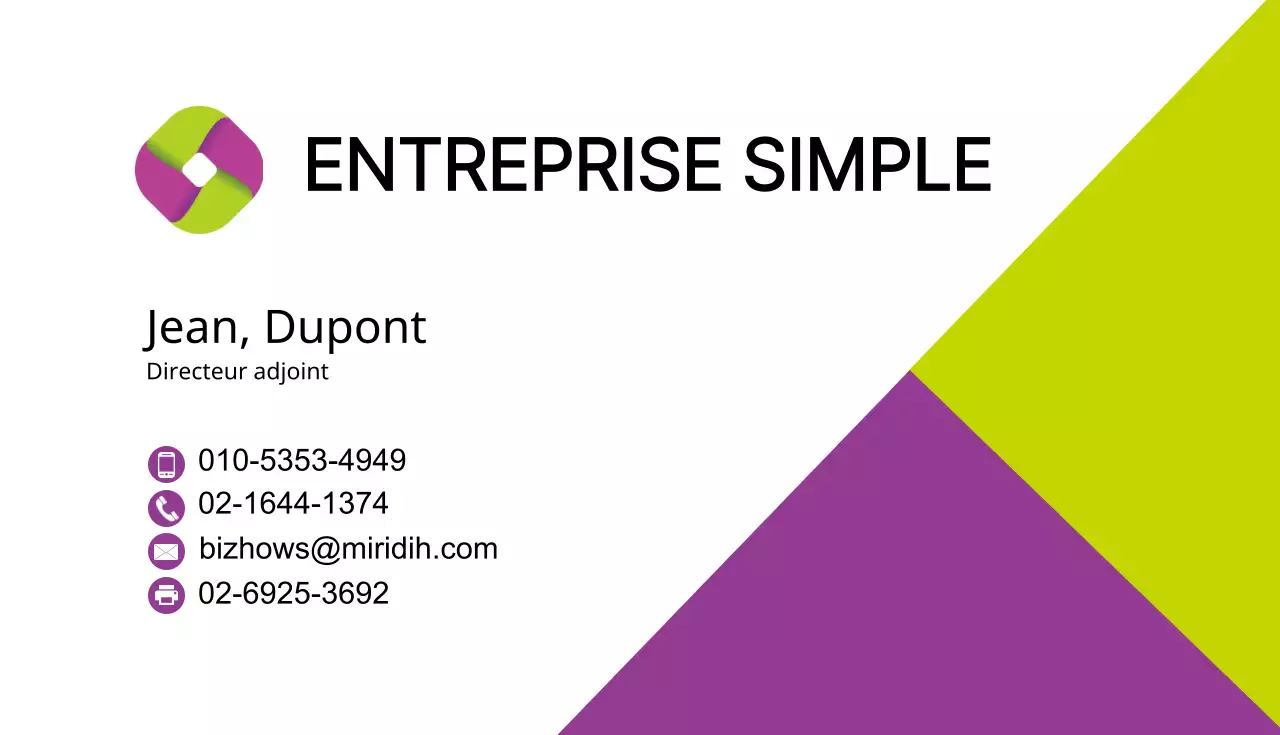 ENTREPRISE SIMPLE

Jean, Dupont
Directeur adjoint

010-5353-4949
02-1644-1374
bizhows@miridih.com
02-6925-3692